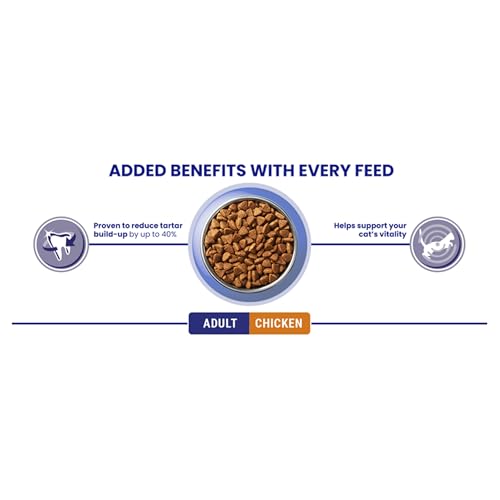 ADDED BENEFITS WITH EVERY FEED

Proven to reduce tartar build-up by up to 40%

Helps support your cat's vitality

ADULT CHICKEN